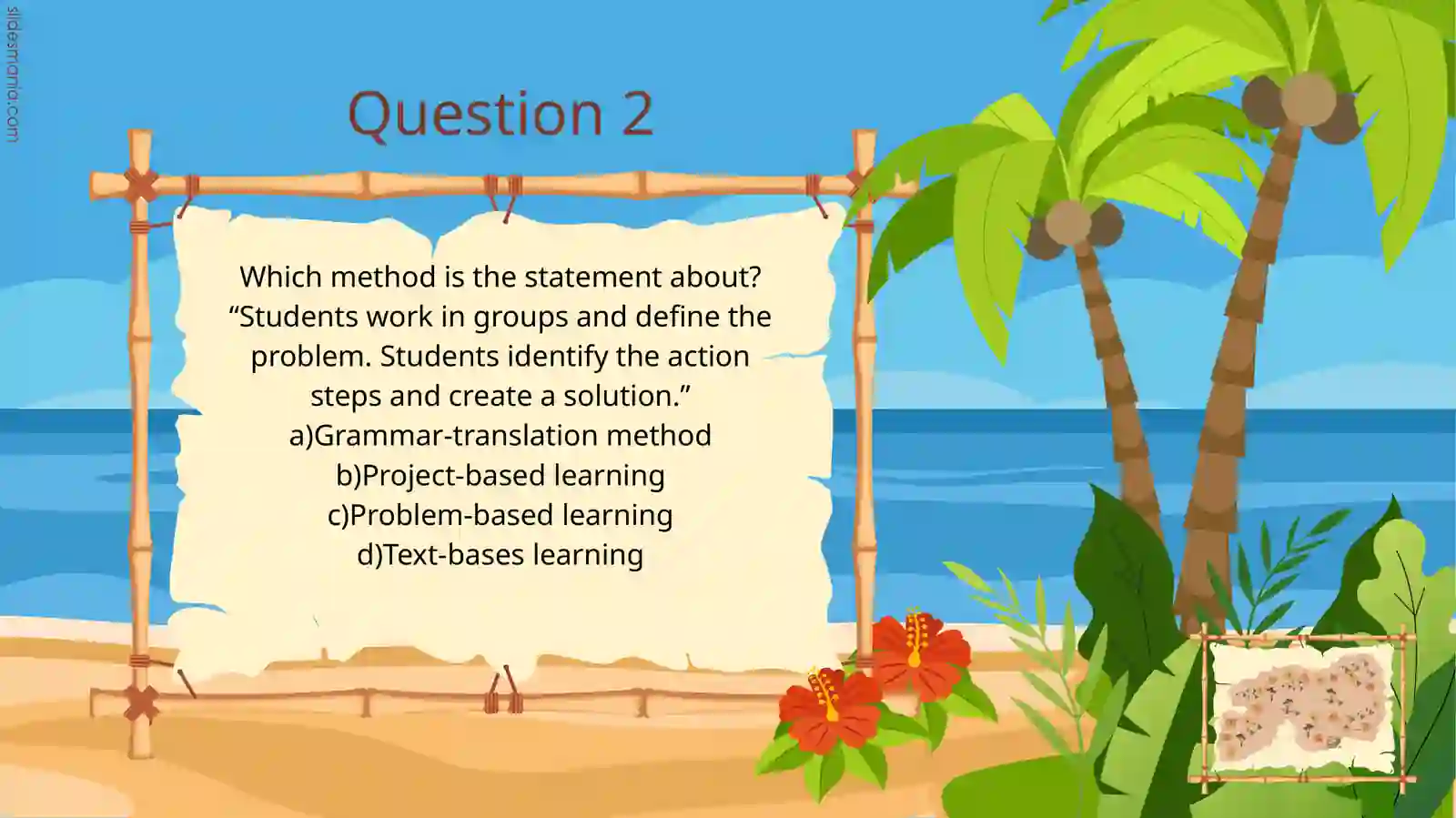 slidesmania.com

Question 2

Which method is the statement about? “Students work in groups and define the problem. Students identify the action steps and create a solution.”
a)Grammar-translation method
b)Project-based learning
c)Problem-based learning
d)Text-bases learning